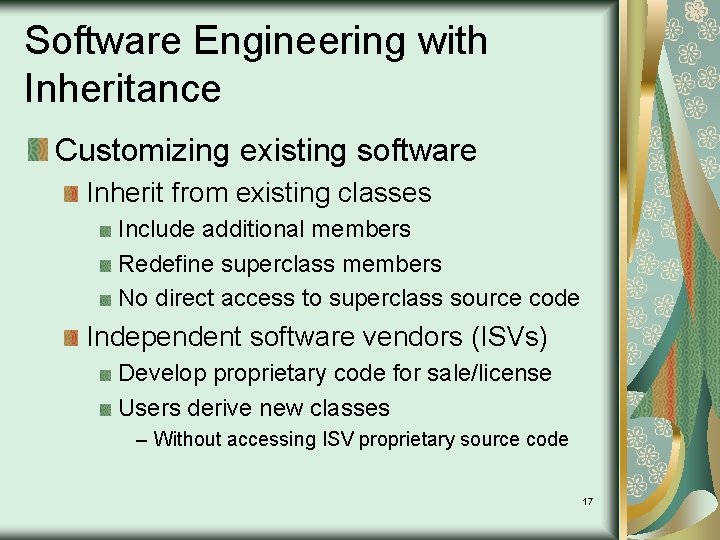 Software Engineering with Inheritance

Customizing existing software

Inherit from existing classes

Include additional members

Redefine superclass members

No direct access to superclass source code

Independent software vendors (ISVs)

Develop proprietary code for sale/license

Users derive new classes

– Without accessing ISV proprietary source code

17